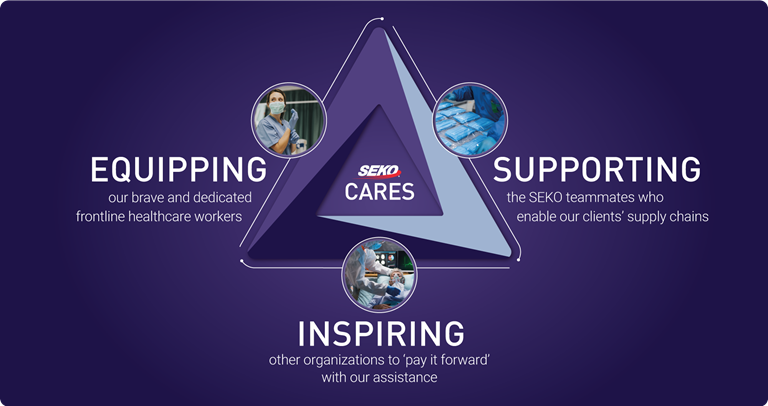 EQUIPPING
our brave and dedicated frontline healthcare workers

SEKO
CARES

SUPPORTING
the SEKO teammates who enable our clients' supply chains

INSPIRING
other organizations to 'pay it forward' with our assistance